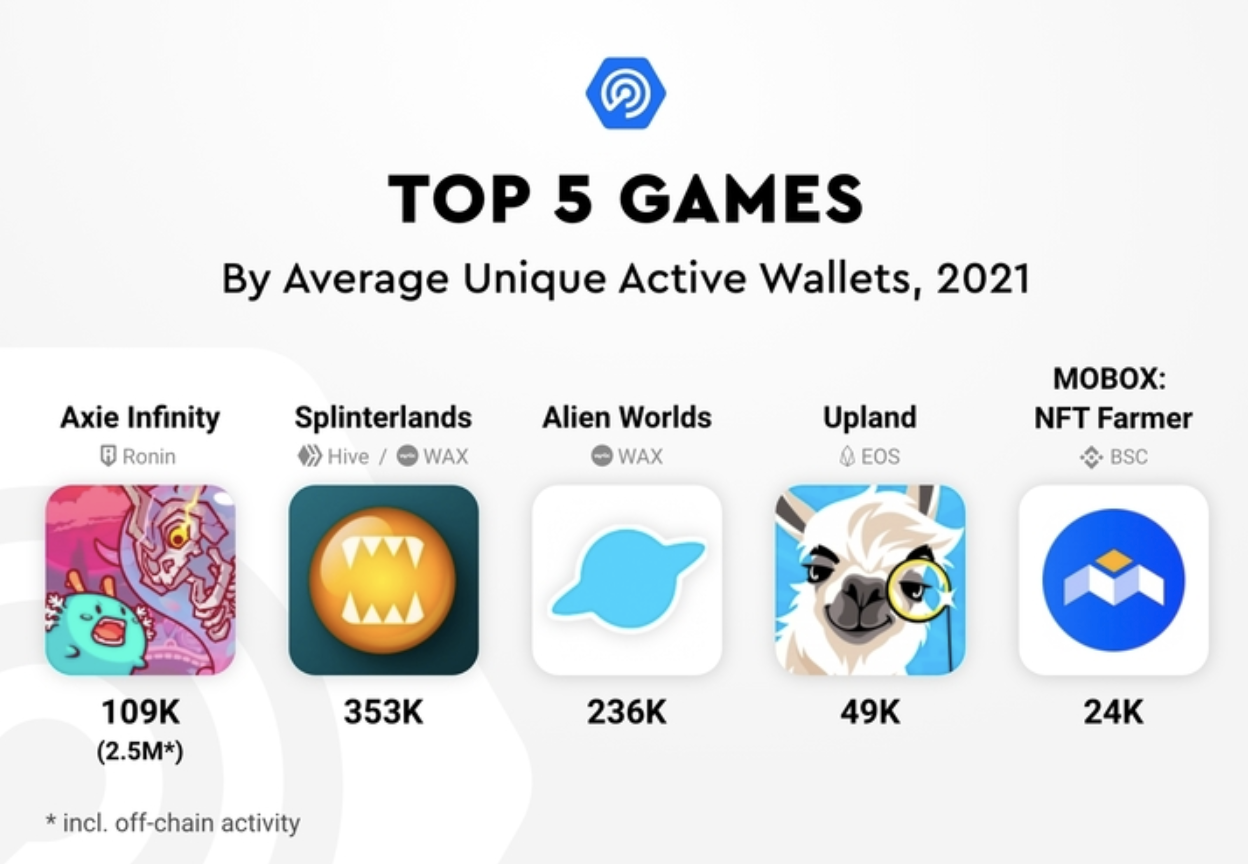 TOP 5 GAMES
By Average Unique Active Wallets, 2021

Axie Infinity
Ronin
109K
(2.5M*)

Splinterlands
Hive / WAX
353K

Alien Worlds
WAX
236K

Upland
EOS
49K

MOBOX: NFT Farmer
BSC
24K

* incl. off-chain activity